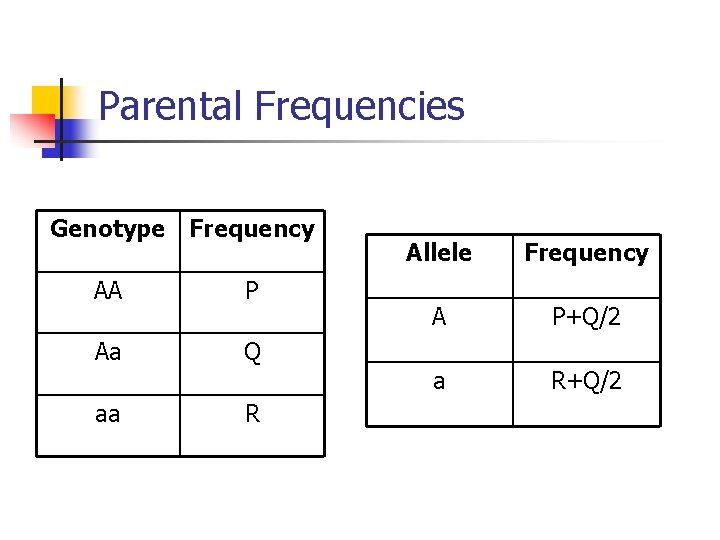 Parental Frequencies

| Genotype | Frequency |
|---|---|
| AA | P |
| Aa | Q |
| aa | R |

| Allele | Frequency |
|---|---|
| A | P+Q/2 |
| a | R+Q/2 |